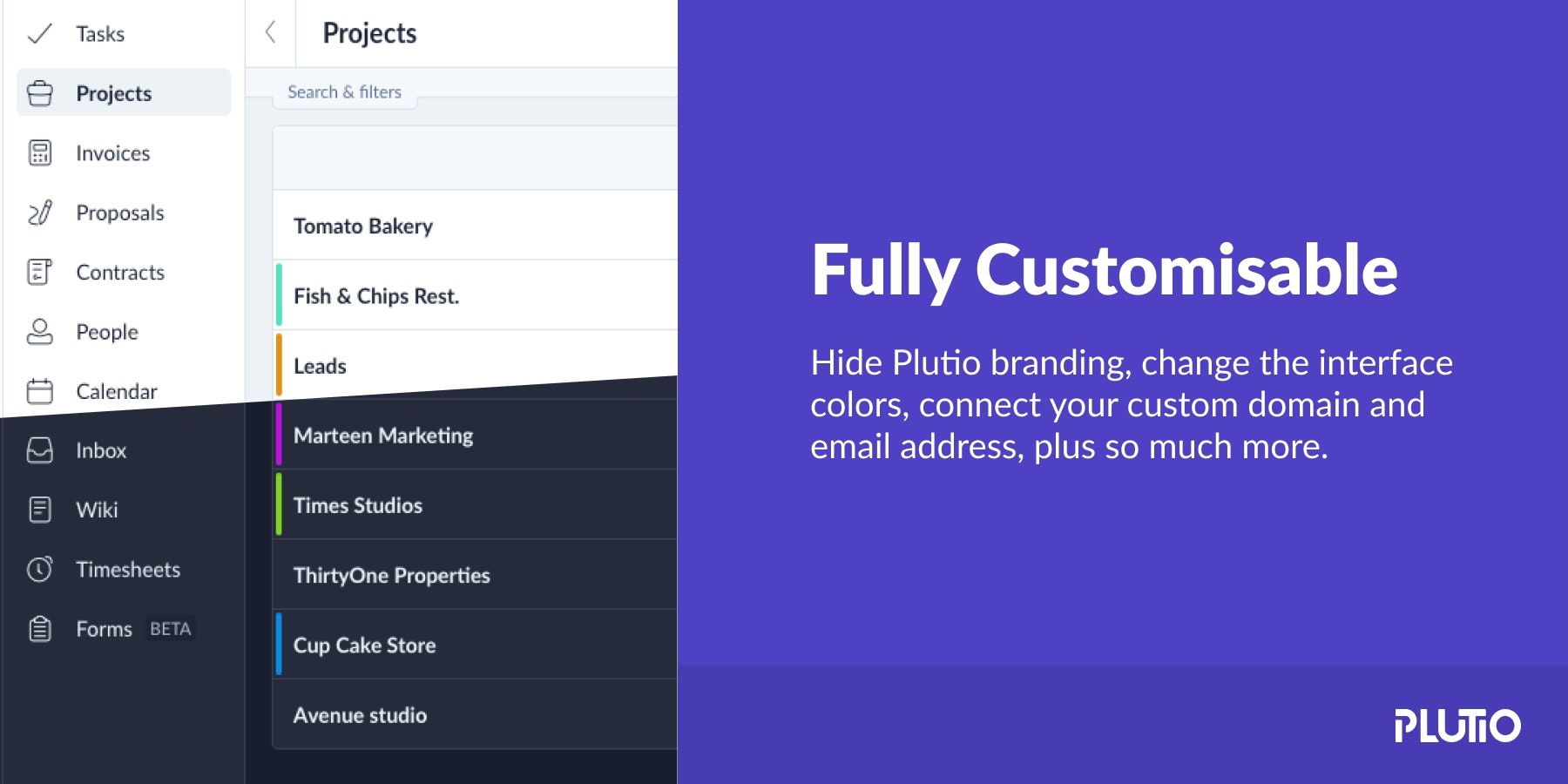 Tasks
Projects
Invoices
Proposals
Contracts
People
Calendar
Inbox
Wiki
Timesheets
Forms BETA

Projects

Search & filters

Tomato Bakery
Fish & Chips Rest.
Leads
Marteen Marketing
Times Studios
ThirtyOne Properties
Cup Cake Store
Avenue studio

Fully Customisable

Hide Plutio branding, change the interface colors, connect your custom domain and email address, plus so much more.

PLUTIO